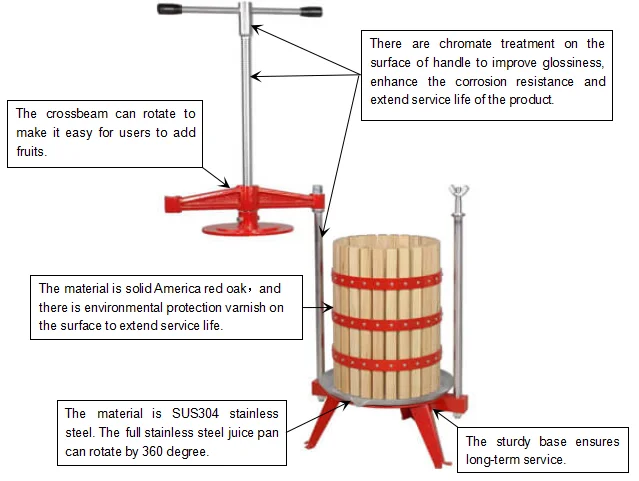 There are chromate treatment on the surface of handle to improve glossiness, enhance the corrosion resistance and extend service life of the product.

The crossbeam can rotate to make it easy for users to add fruits.

The material is solid America red oak，and there is environmental protection varnish on the surface to extend service life.

The material is SUS304 stainless steel. The full stainless steel juice pan can rotate by 360 degree.

The sturdy base ensures long-term service.